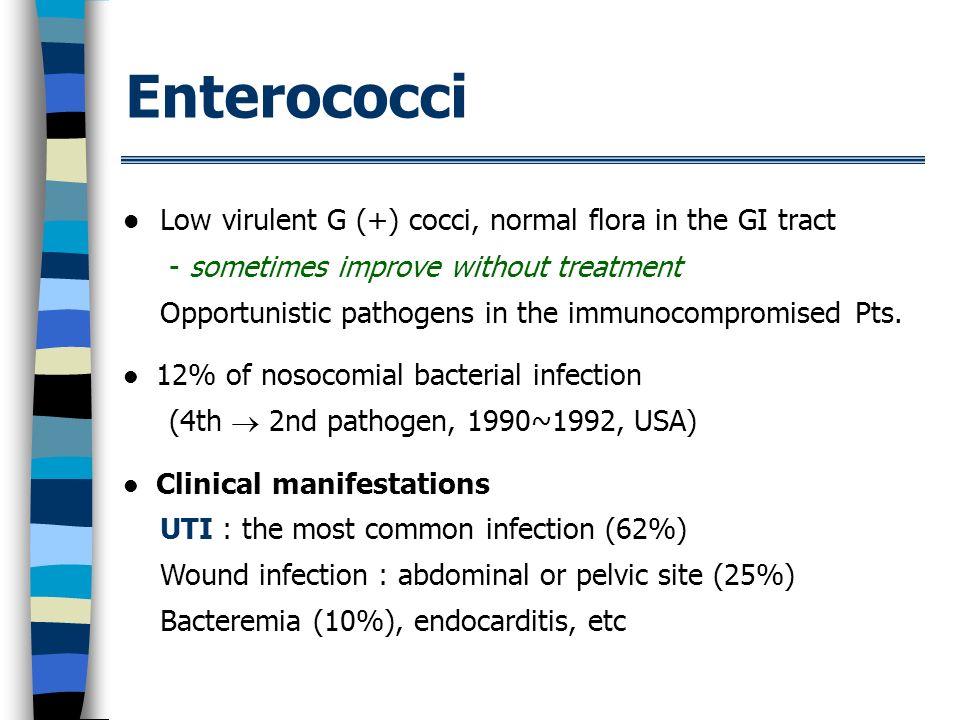 Enterococci

● Low virulent G (+) cocci, normal flora in the GI tract
- sometimes improve without treatment
Opportunistic pathogens in the immunocompromised Pts.

● 12% of nosocomial bacterial infection
(4th $\rightarrow$ 2nd pathogen, 1990~1992, USA)

● Clinical manifestations
UTI : the most common infection (62%)
Wound infection : abdominal or pelvic site (25%)
Bacteremia (10%), endocarditis, etc